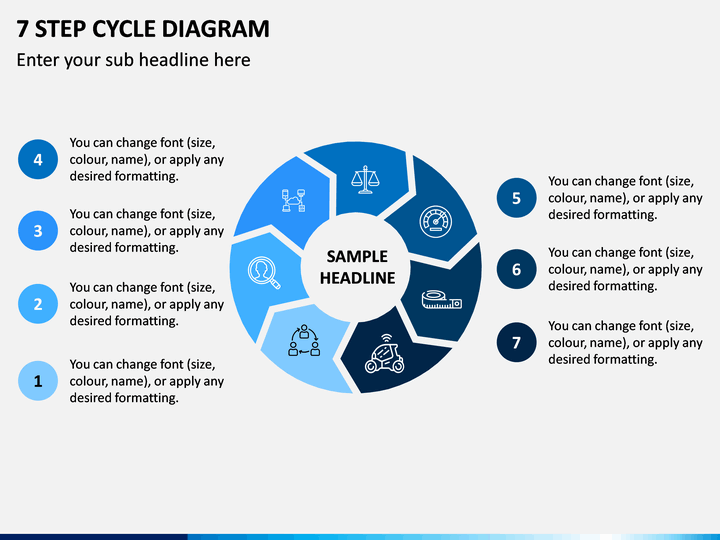 7 STEP CYCLE DIAGRAM

Enter your sub headline here

4 You can change font (size, colour, name), or apply any desired formatting.

3 You can change font (size, colour, name), or apply any desired formatting.

2 You can change font (size, colour, name), or apply any desired formatting.

1 You can change font (size, colour, name), or apply any desired formatting.

SAMPLE HEADLINE

5 You can change font (size, colour, name), or apply any desired formatting.

6 You can change font (size, colour, name), or apply any desired formatting.

7 You can change font (size, colour, name), or apply any desired formatting.